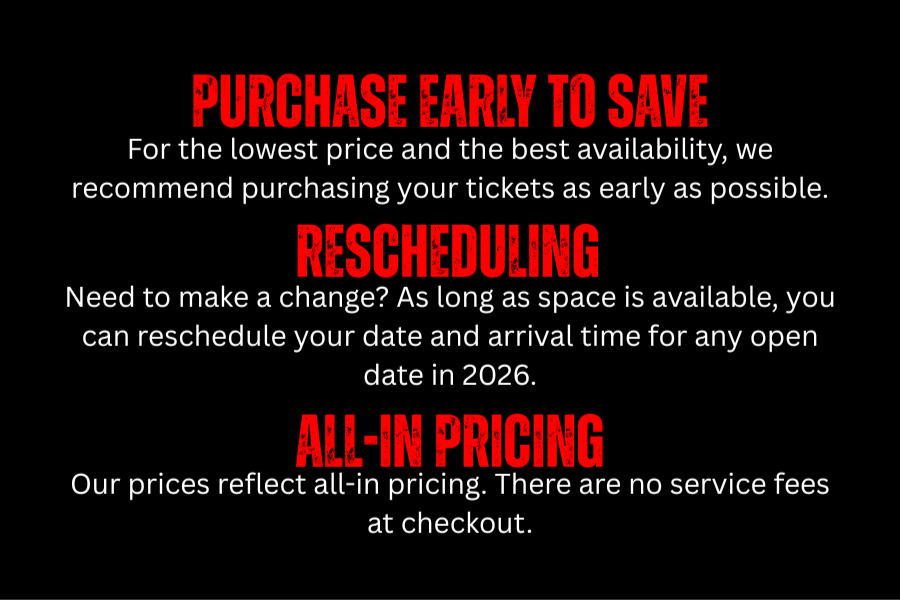 PURCHASE EARLY TO SAVE

For the lowest price and the best availability, we recommend purchasing your tickets as early as possible.

RESCHEDULING

Need to make a change? As long as space is available, you can reschedule your date and arrival time for any open date in 2026.

ALL-IN PRICING

Our prices reflect all-in pricing. There are no service fees at checkout.